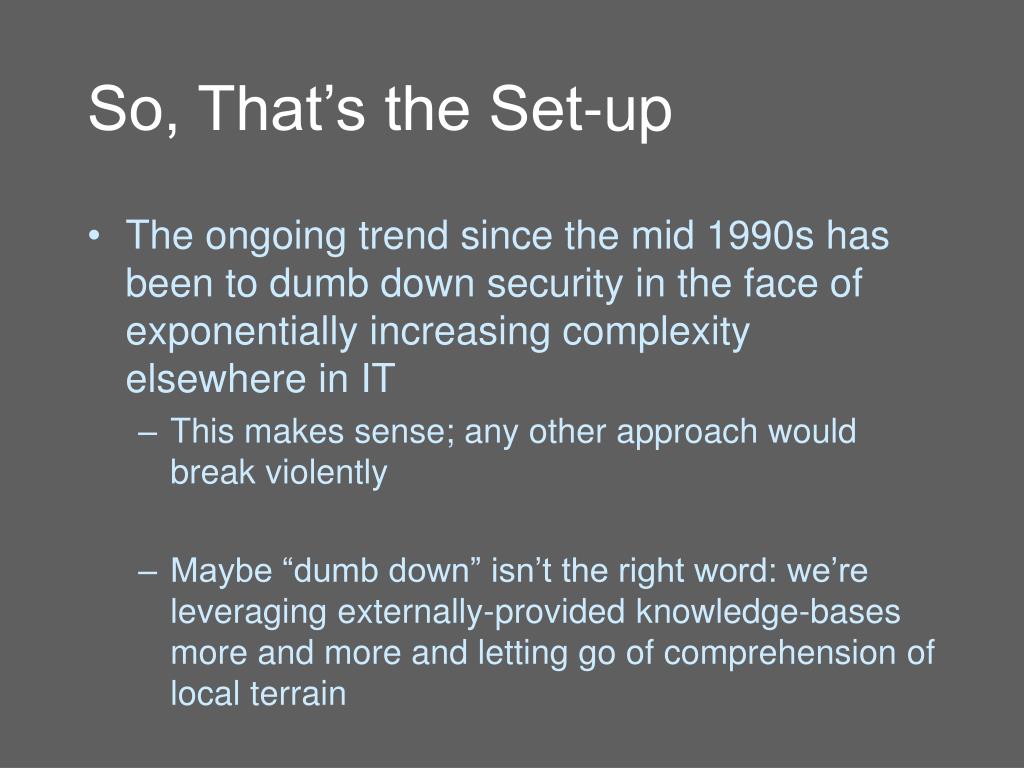 So, That’s the Set-up

• The ongoing trend since the mid 1990s has been to dumb down security in the face of exponentially increasing complexity elsewhere in IT

– This makes sense; any other approach would break violently

– Maybe “dumb down” isn’t the right word: we’re leveraging externally-provided knowledge-bases more and more and letting go of comprehension of local terrain